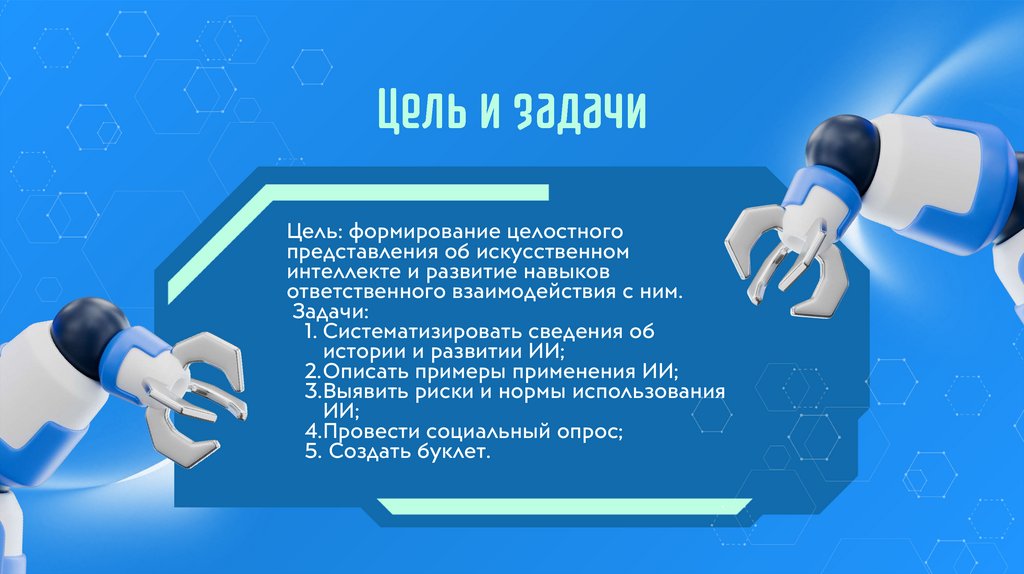 Цель и задачи

Цель: формирование целостного представления об искусственном интеллекте и развитие навыков ответственного взаимодействия с ним.
Задачи:
1. Систематизировать сведения об истории и развитии ИИ;
2.Описать примеры применения ИИ;
3.Выявить риски и нормы использования ИИ;
4.Провести социальный опрос;
5. Создать буклет.